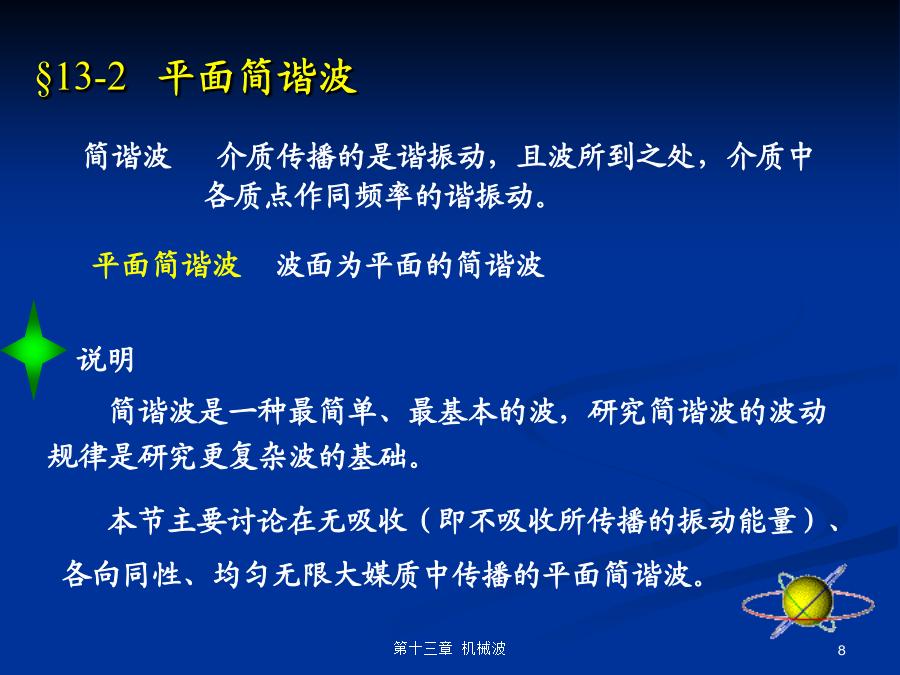 §13-2 平面简谐波

简谐波 介质传播的是谐振动，且波所到之处，介质中各质点作同频率的谐振动。

平面简谐波 波面为平面的简谐波

说明

简谐波是一种最简单、最基本的波，研究简谐波的波动规律是研究更复杂波的基础。

本节主要讨论在无吸收（即不吸收所传播的振动能量）、各向同性、均匀无限大媒质中传播的平面简谐波。

第十三章 机械波

8